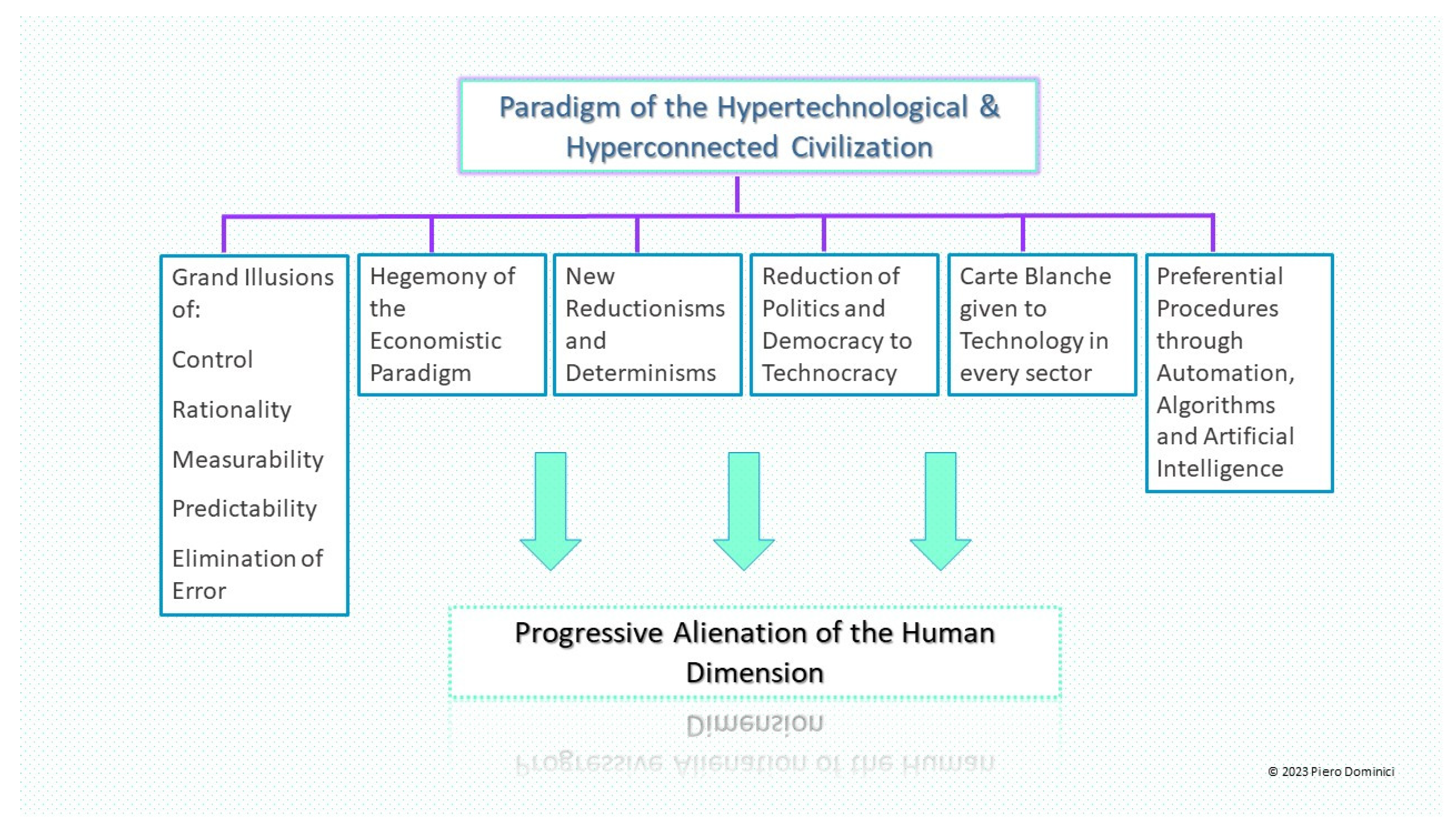 Paradigm of the Hypertechnological & Hyperconnected Civilization

Grand Illusions of:

Control

Rationality

Measurability

Predictability

Elimination of Error

Hegemony of the Economistic Paradigm

New Reductionisms and Determinisms

Reduction of Politics and Democracy to Technocracy

Carte Blanche given to Technology in every sector

Preferential Procedures through Automation, Algorithms and Artificial Intelligence

Progressive Alienation of the Human Dimension

© 2023 Piero Dominici